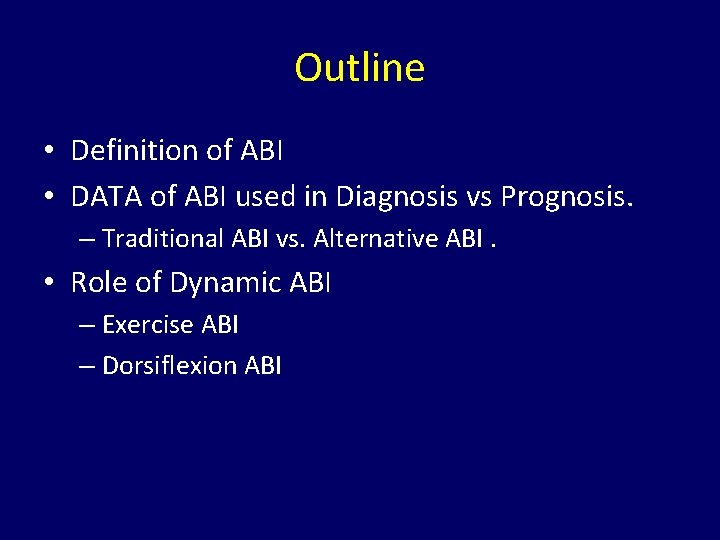 Outline

• Definition of ABI
• DATA of ABI used in Diagnosis vs Prognosis.
– Traditional ABI vs. Alternative ABI .
• Role of Dynamic ABI
– Exercise ABI
– Dorsiflexion ABI